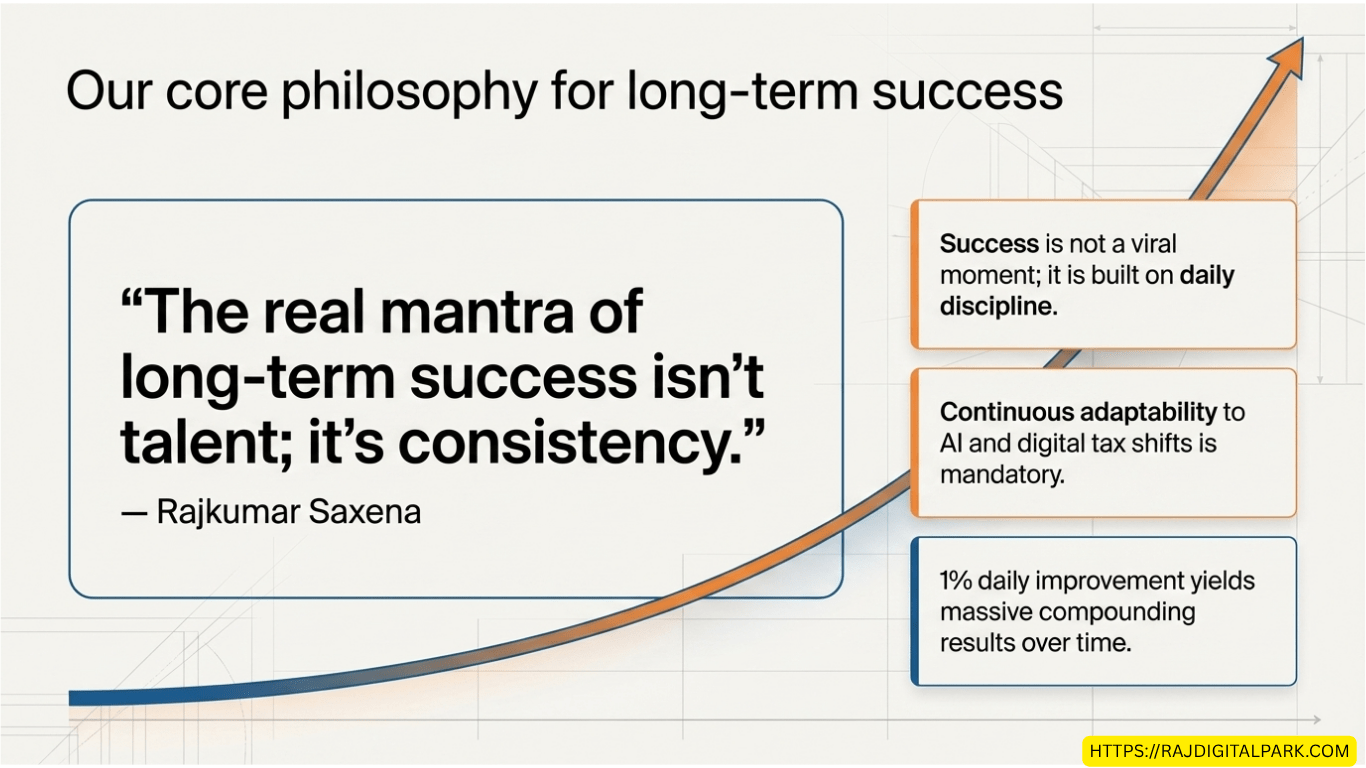 Our core philosophy for long-term success

“The real mantra of long-term success isn’t talent; it’s consistency.”

— Rajkumar Saxena

Success is not a viral moment; it is built on daily discipline.

Continuous adaptability to AI and digital tax shifts is mandatory.

1% daily improvement yields massive compounding results over time.

HTTPS://RAJDIGITALPARK.COM